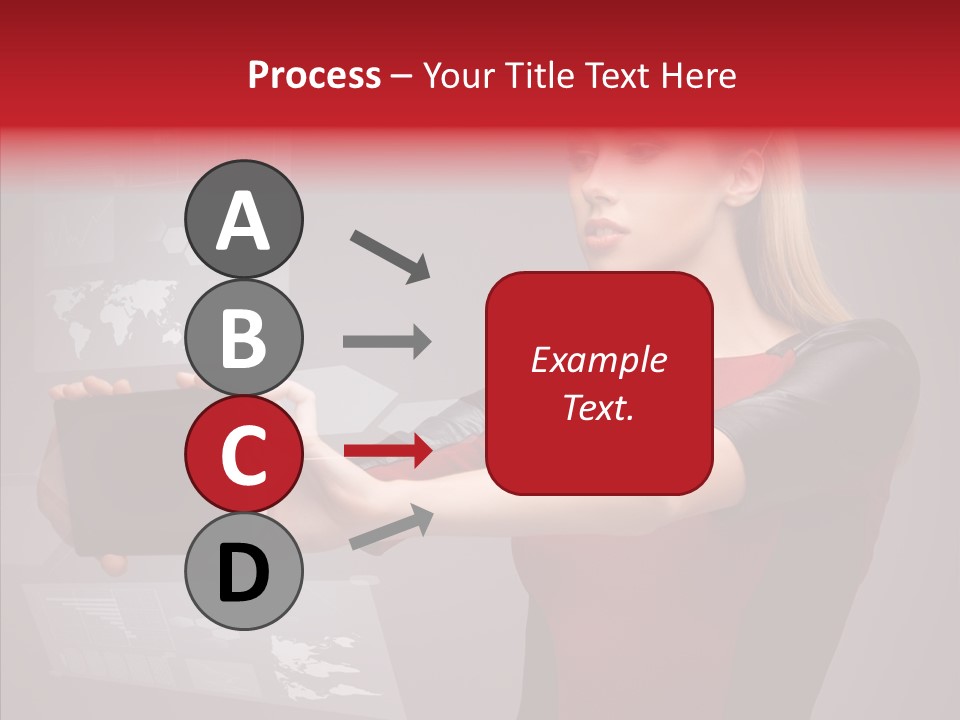 Process – Your Title Text Here

A

B

C

D

Example Text.